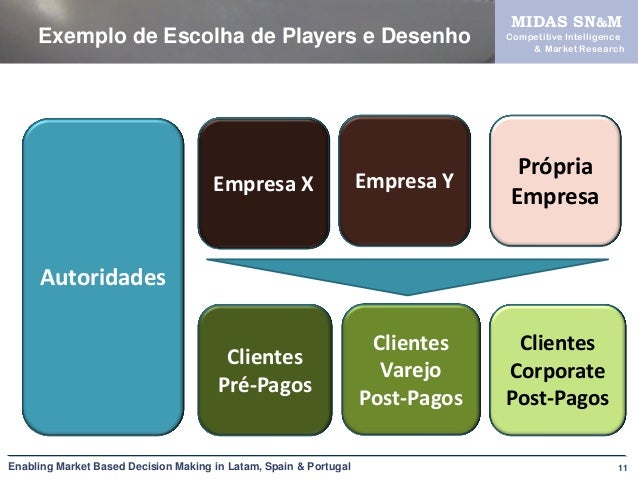 Exemplo de Escolha de Players e Desenho

MIDAS SN&M
Competitive Intelligence & Market Research

Autoridades

Empresa X

Empresa Y

Própria Empresa

Clientes Pré-Pagos

Clientes Varejo Post-Pagos

Clientes Corporate Post-Pagos

Enabling Market Based Decision Making in Latam, Spain & Portugal

11